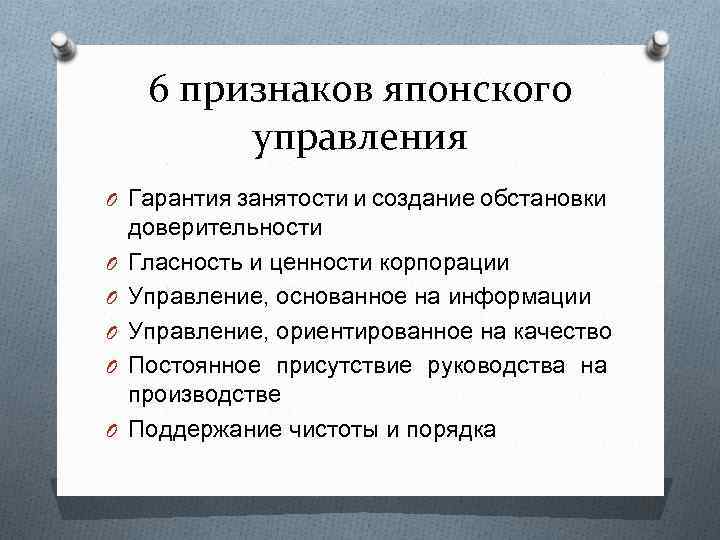 6 признаков японского управления

O Гарантия занятости и создание обстановки доверительности
O Гласность и ценности корпорации
O Управление, основанное на информации
O Управление, ориентированное на качество
O Постоянное присутствие руководства на производстве
O Поддержание чистоты и порядка